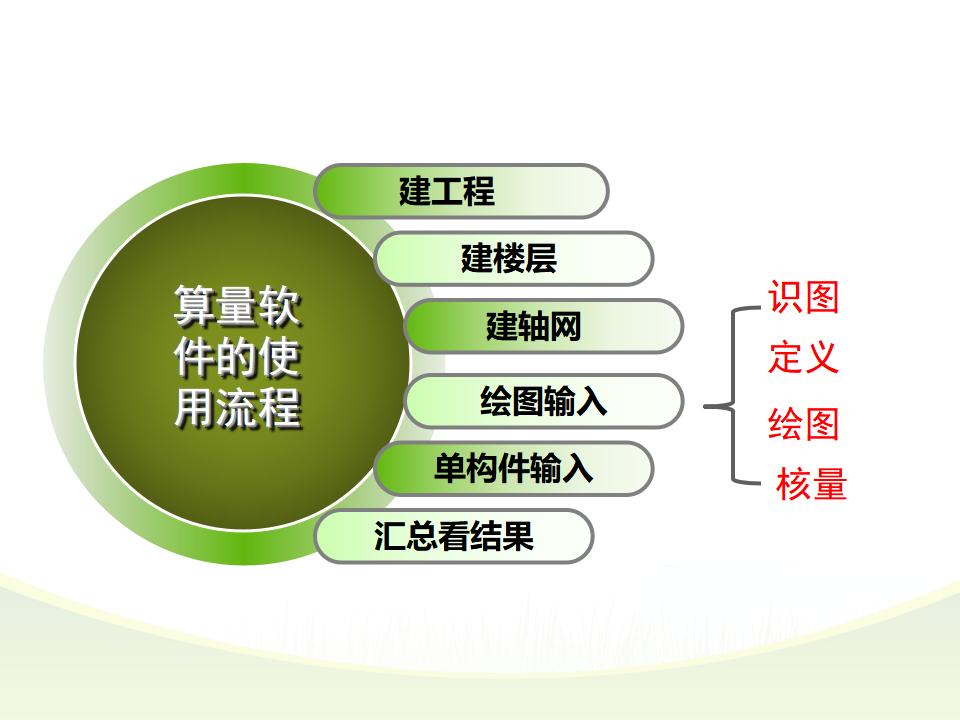 算量软件的使用流程

建工程

建楼层

建轴网

绘图输入

单构件输入

汇总看结果

识图

定义

绘图

核量